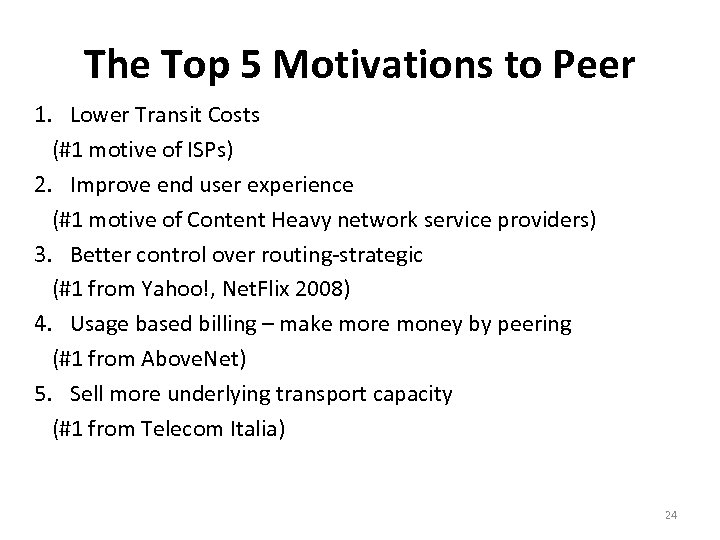 The Top 5 Motivations to Peer

1. Lower Transit Costs
(#1 motive of ISPs)
2. Improve end user experience
(#1 motive of Content Heavy network service providers)
3. Better control over routing-strategic
(#1 from Yahoo!, NetFlix 2008)
4. Usage based billing – make more money by peering
(#1 from AboveNet)
5. Sell more underlying transport capacity
(#1 from Telecom Italia)

24